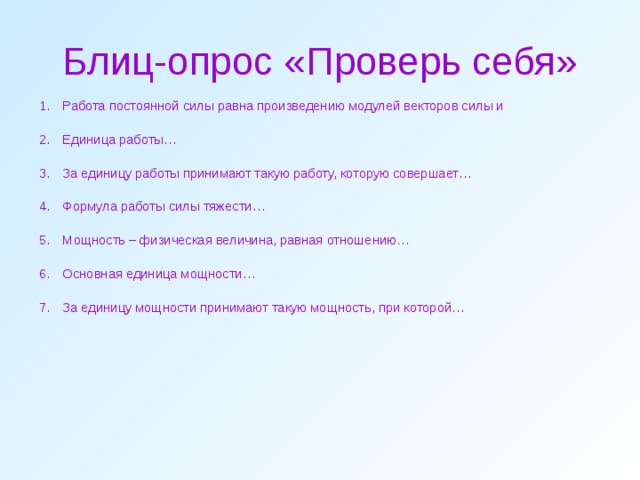 Блиц-опрос «Проверь себя»

1. Работа постоянной силы равна произведению модулей векторов силы и

2. Единица работы…

3. За единицу работы принимают такую работу, которую совершает…

4. Формула работы силы тяжести…

5. Мощность – физическая величина, равная отношению…

6. Основная единица мощности…

7. За единицу мощности принимают такую мощность, при которой…